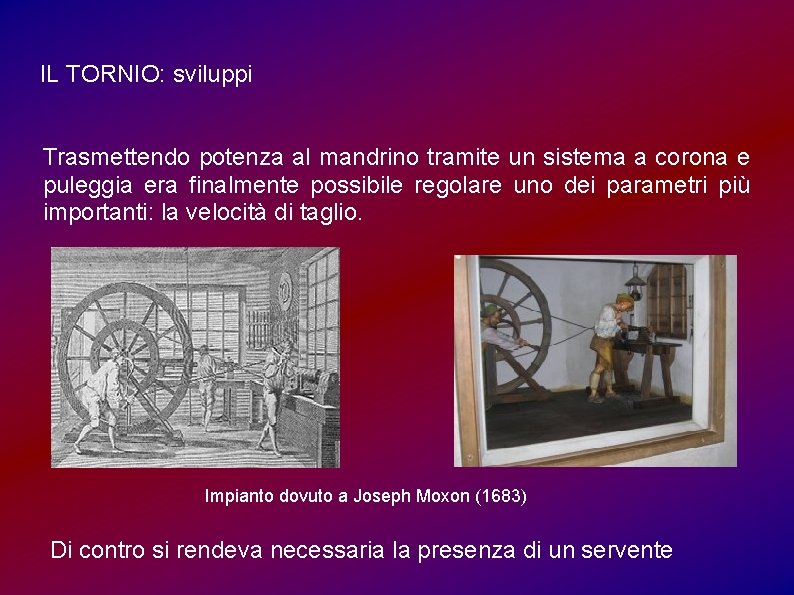 IL TORNIO: sviluppi

Trasmettendo potenza al mandrino tramite un sistema a corona e puleggia era finalmente possibile regolare uno dei parametri più importanti: la velocità di taglio.

Impianto dovuto a Joseph Moxon (1683)

Di contro si rendeva necessaria la presenza di un servente